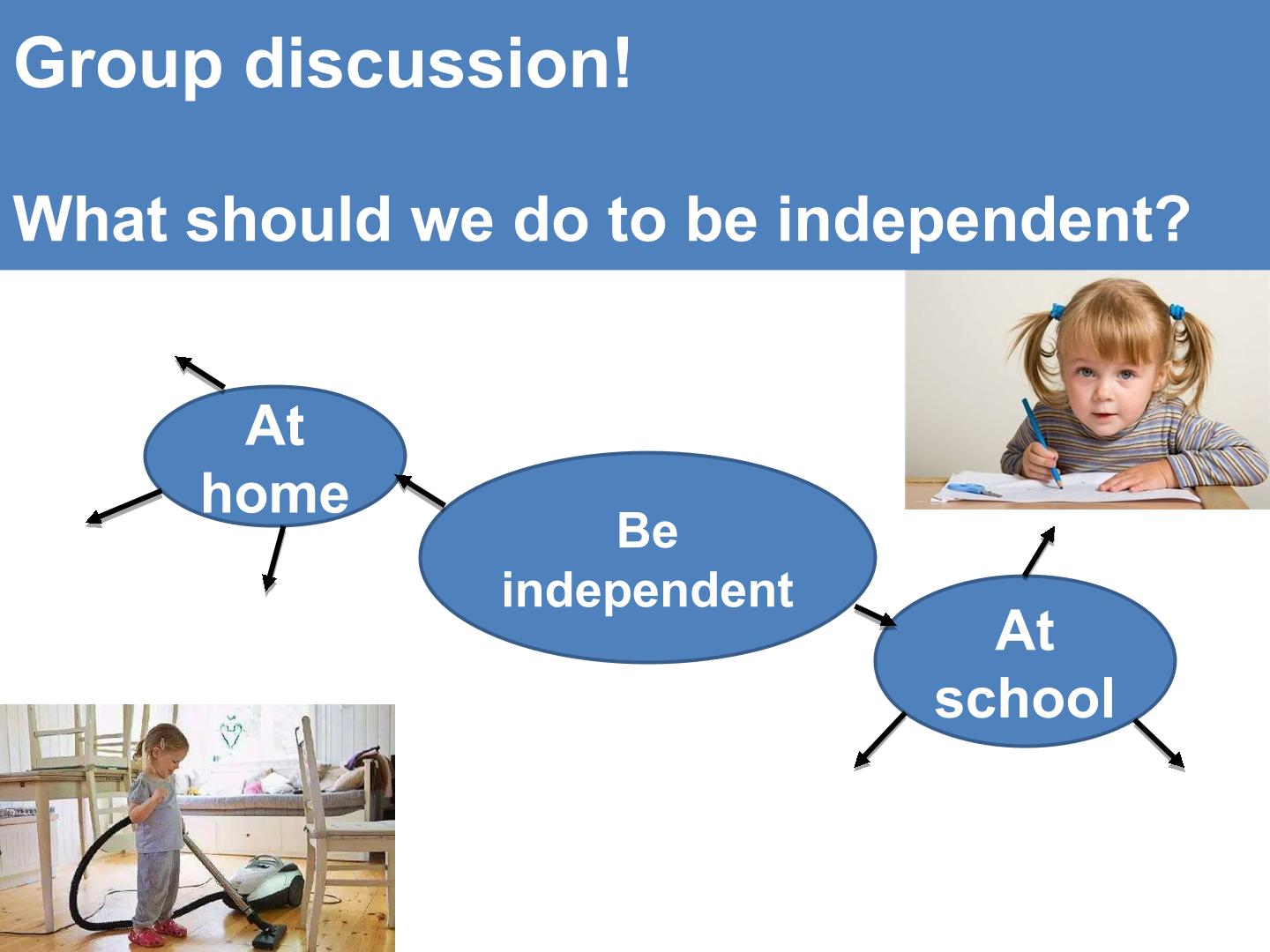 Group discussion!

What should we do to be independent?

At
home

Be
independent

At
school